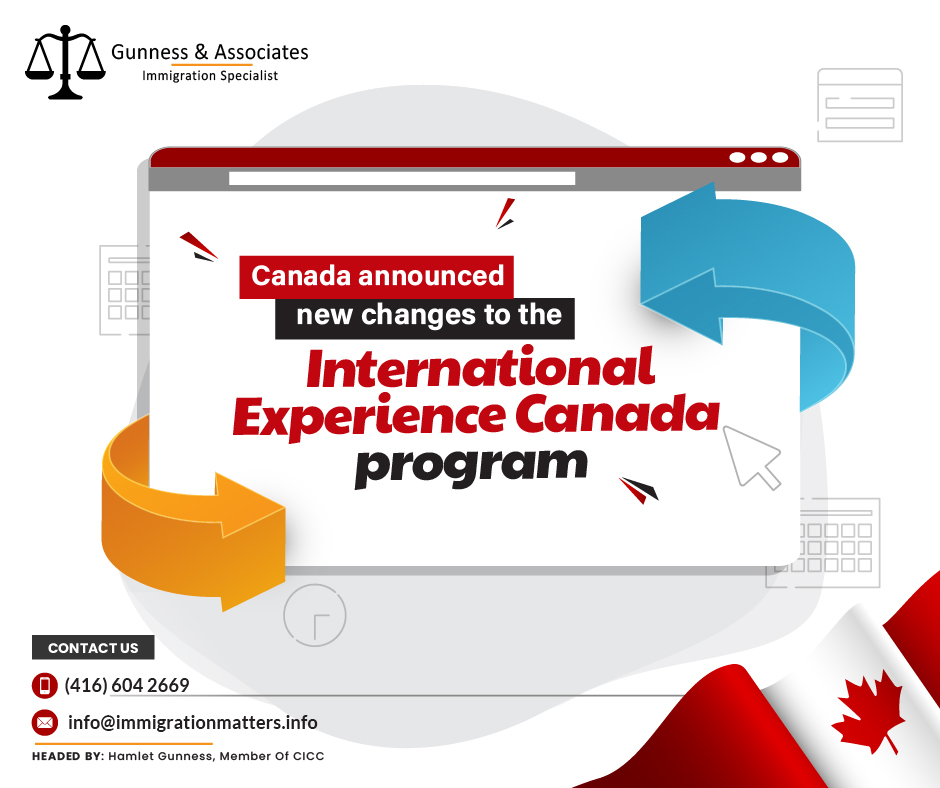 Gunness & Associates
Immigration Specialist

Canada announced
new changes to the
International Experience Canada program

CONTACT US
(416) 604 2669
info@immigrationmatters.info
HEADED BY: Hamlet Gunness, Member Of CICC